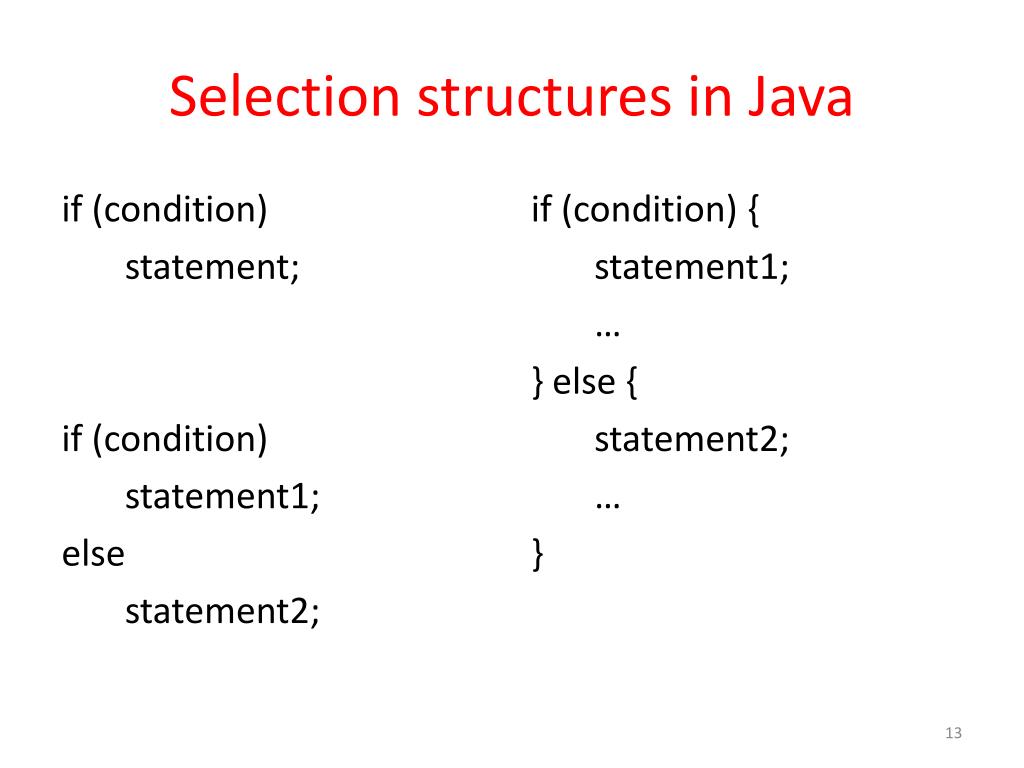 Selection structures in Java

if (condition)
statement;

if (condition)
statement1;
else
statement2;

if (condition) {
statement1;
…
} else {
statement2;
…
}

13